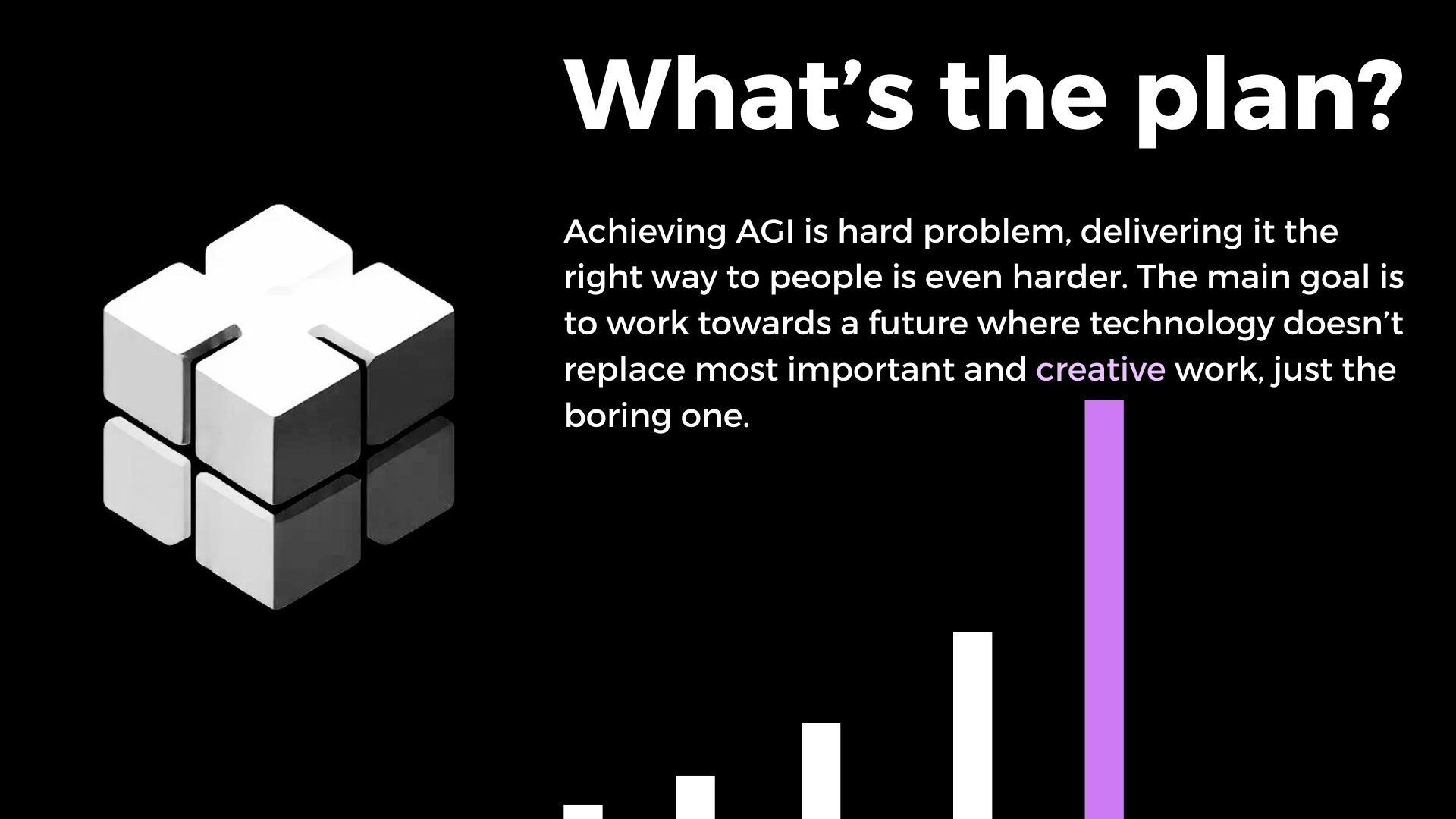 What’s the plan?

Achieving AGI is hard problem, delivering it the right way to people is even harder. The main goal is to work towards a future where technology doesn’t replace most important and creative work, just the boring one.